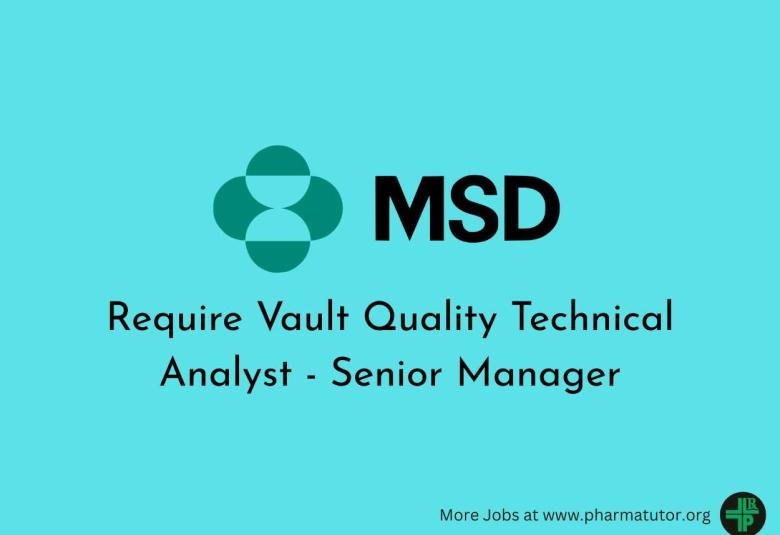 MSD

Require Vault Quality Technical Analyst - Senior Manager

More Jobs at www.pharmatutor.org